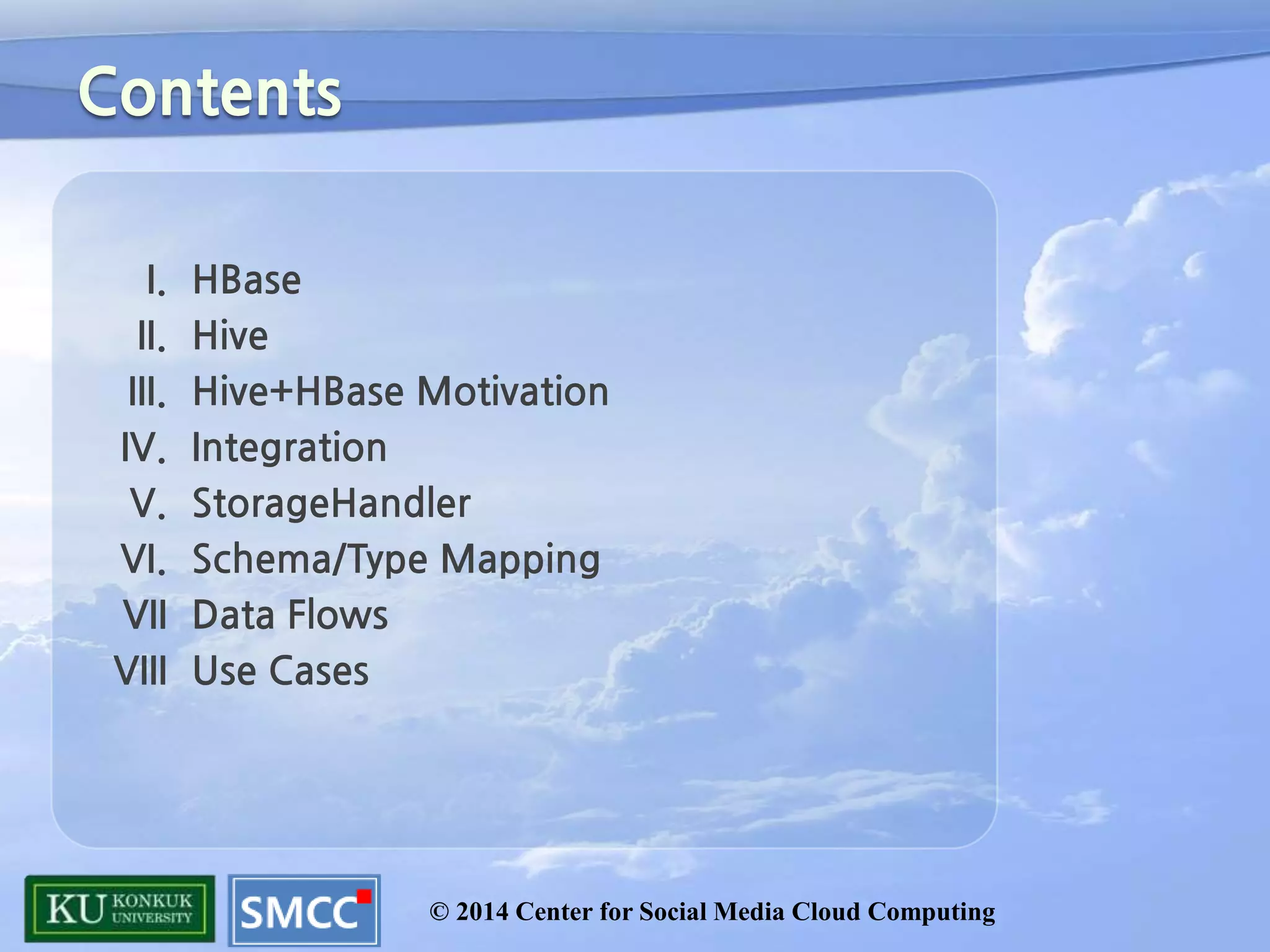 Contents

I. HBase
II. Hive
III. Hive+HBase Motivation
IV. Integration
V. StorageHandler
VI. Schema/Type Mapping
VII Data Flows
VIII Use Cases

KU KONKUK UNIVERSITY SMCC

© 2014 Center for Social Media Cloud Computing